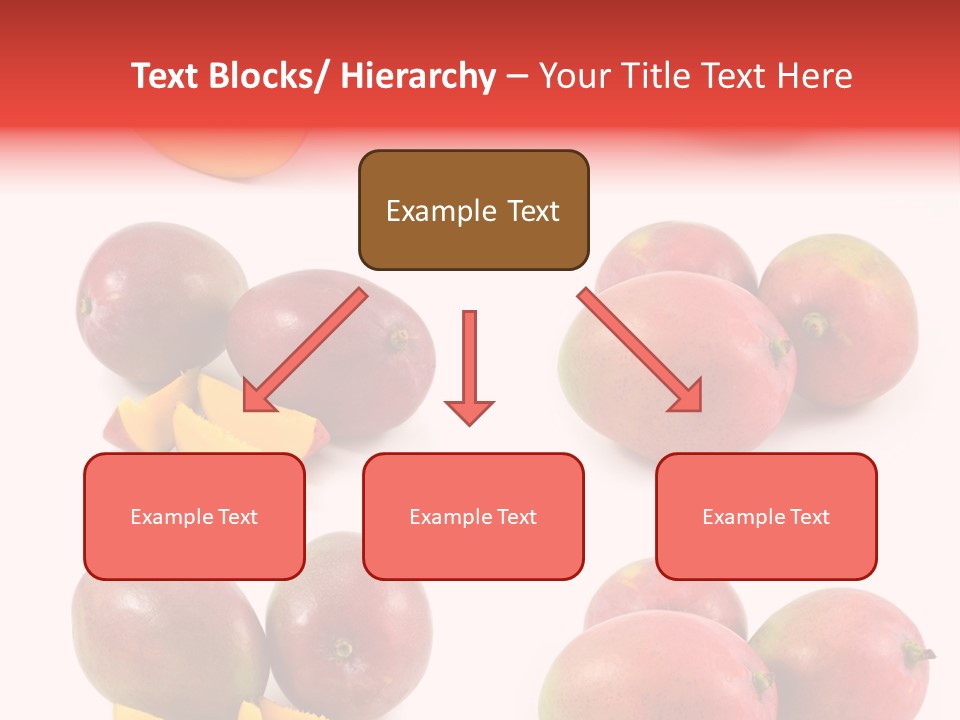 Text Blocks/ Hierarchy – Your Title Text Here

Example Text

Example Text

Example Text

Example Text